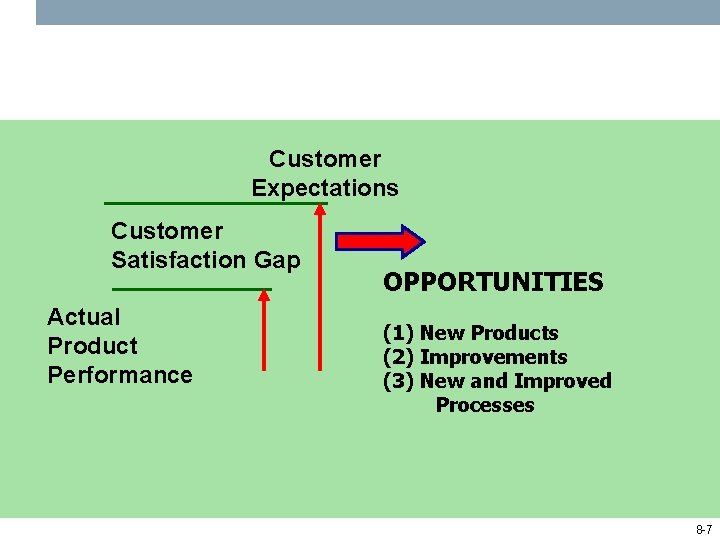 Customer Expectations

Customer Satisfaction Gap

Actual Product Performance

OPPORTUNITIES

(1) New Products
(2) Improvements
(3) New and Improved Processes

8-7